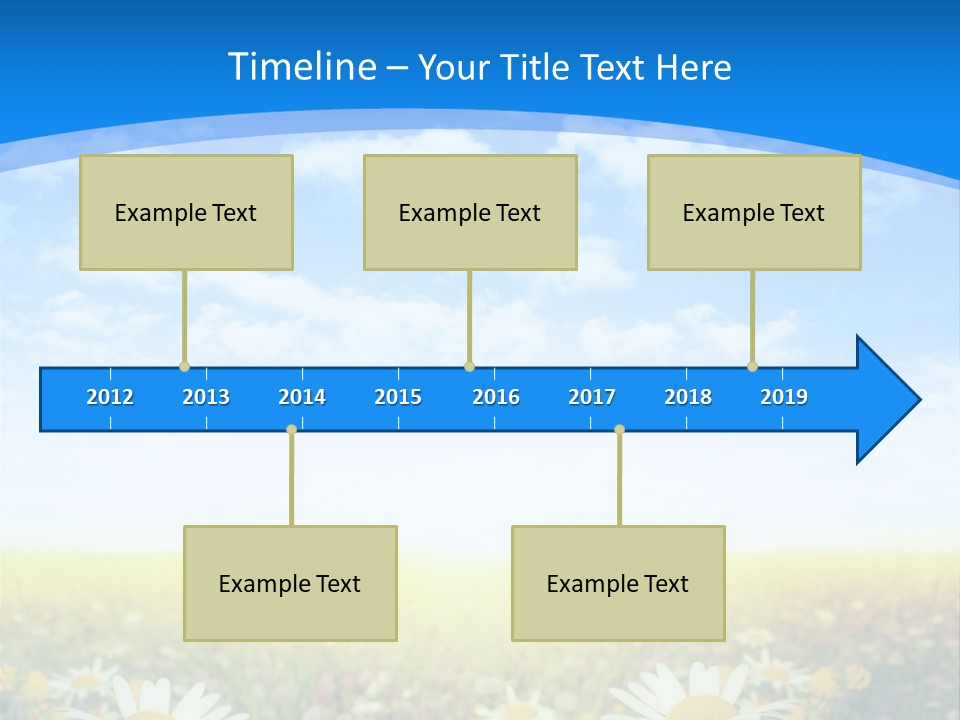 Timeline – Your Title Text Here

Example Text

Example Text

Example Text

2012 2013 2014 2015 2016 2017 2018 2019

Example Text

Example Text